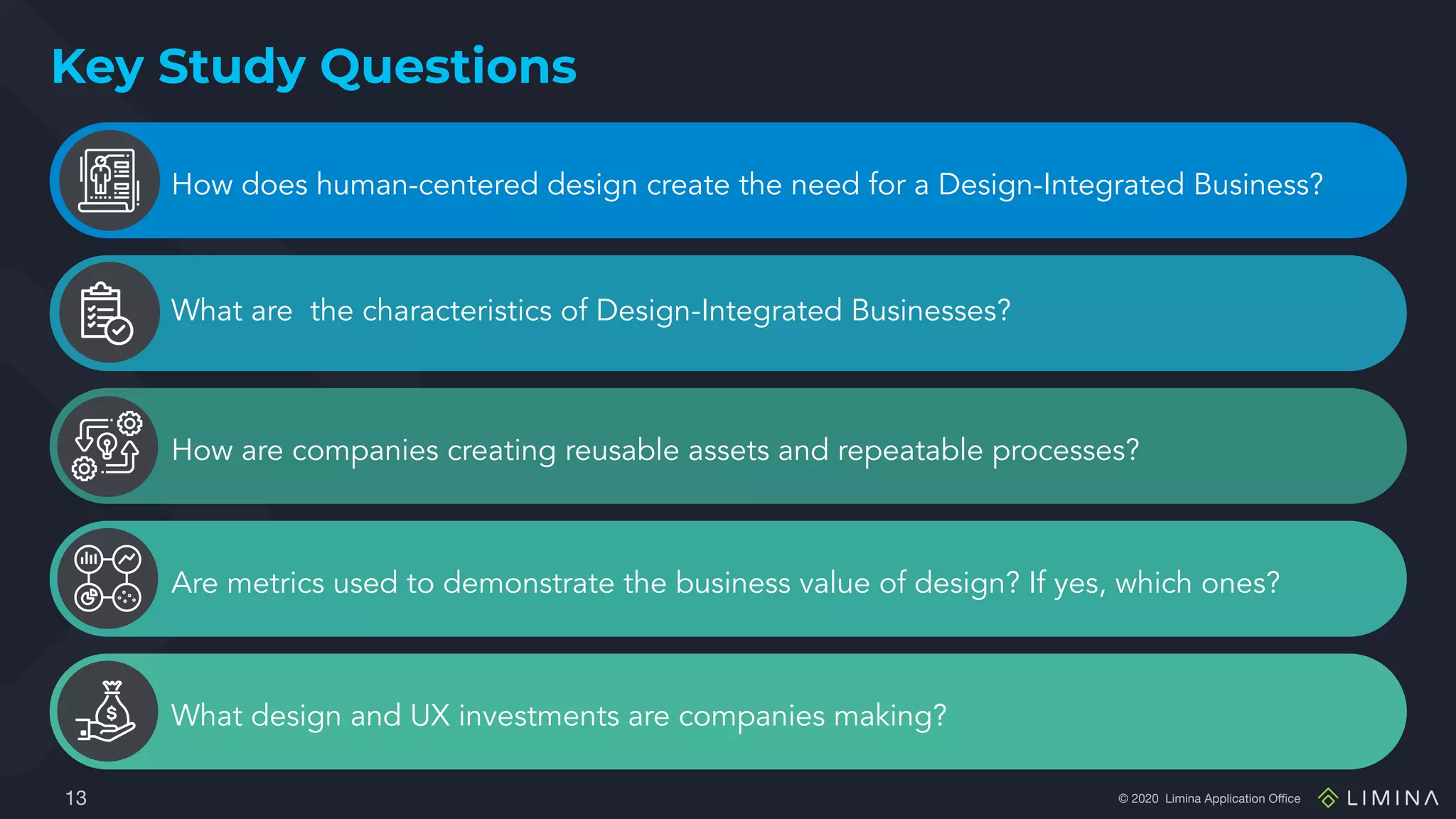 Key Study Questions

How does human-centered design create the need for a Design-Integrated Business?

What are the characteristics of Design-Integrated Businesses?

How are companies creating reusable assets and repeatable processes?

Are metrics used to demonstrate the business value of design? If yes, which ones?

What design and UX investments are companies making?

13

© 2020 Limina Application Office

LIMINA